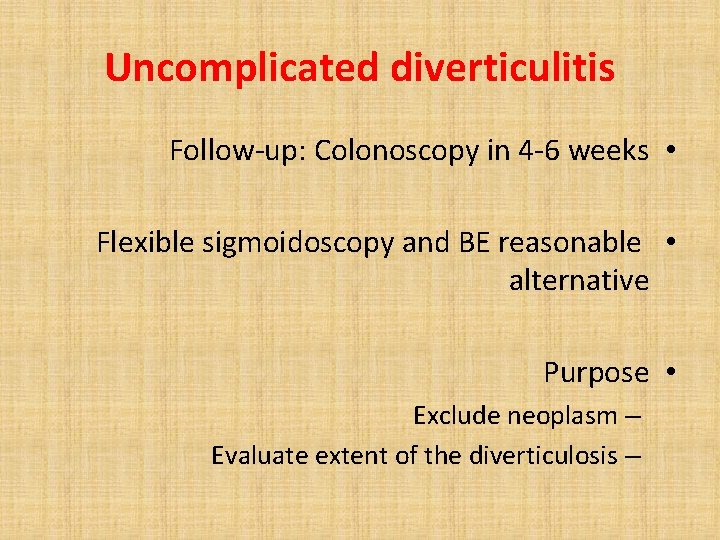 Uncomplicated diverticulitis

Follow-up: Colonoscopy in 4-6 weeks •

Flexible sigmoidoscopy and BE reasonable alternative •

Purpose •

Exclude neoplasm –

Evaluate extent of the diverticulosis –